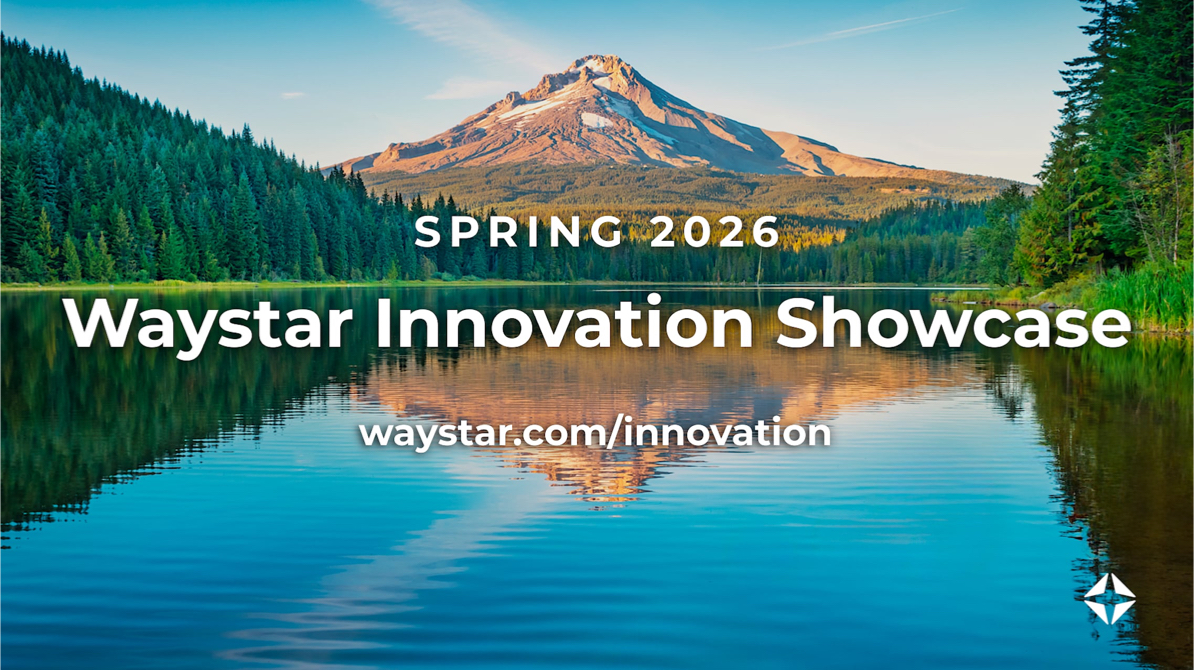 SPRING 2026

Waystar Innovation Showcase

waystar.com/innovation